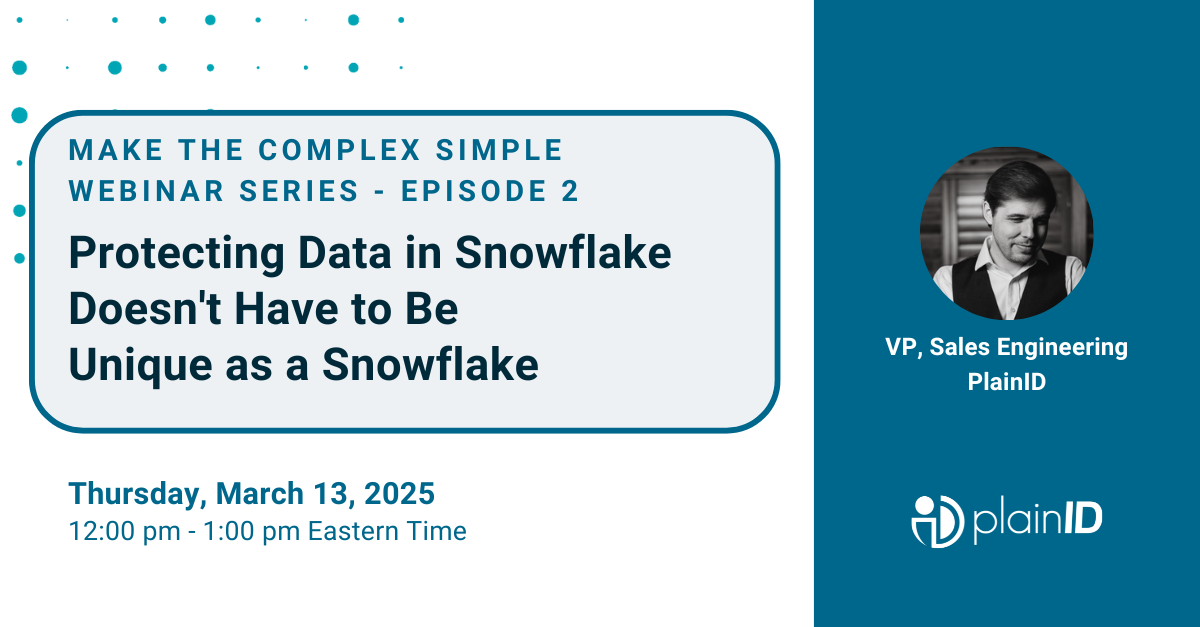 MAKE THE COMPLEX SIMPLE WEBINAR SERIES - EPISODE 2

Protecting Data in Snowflake Doesn't Have to Be Unique as a Snowflake

Thursday, March 13, 2025
12:00 pm - 1:00 pm Eastern Time

VP, Sales Engineering
PlainID

plainID